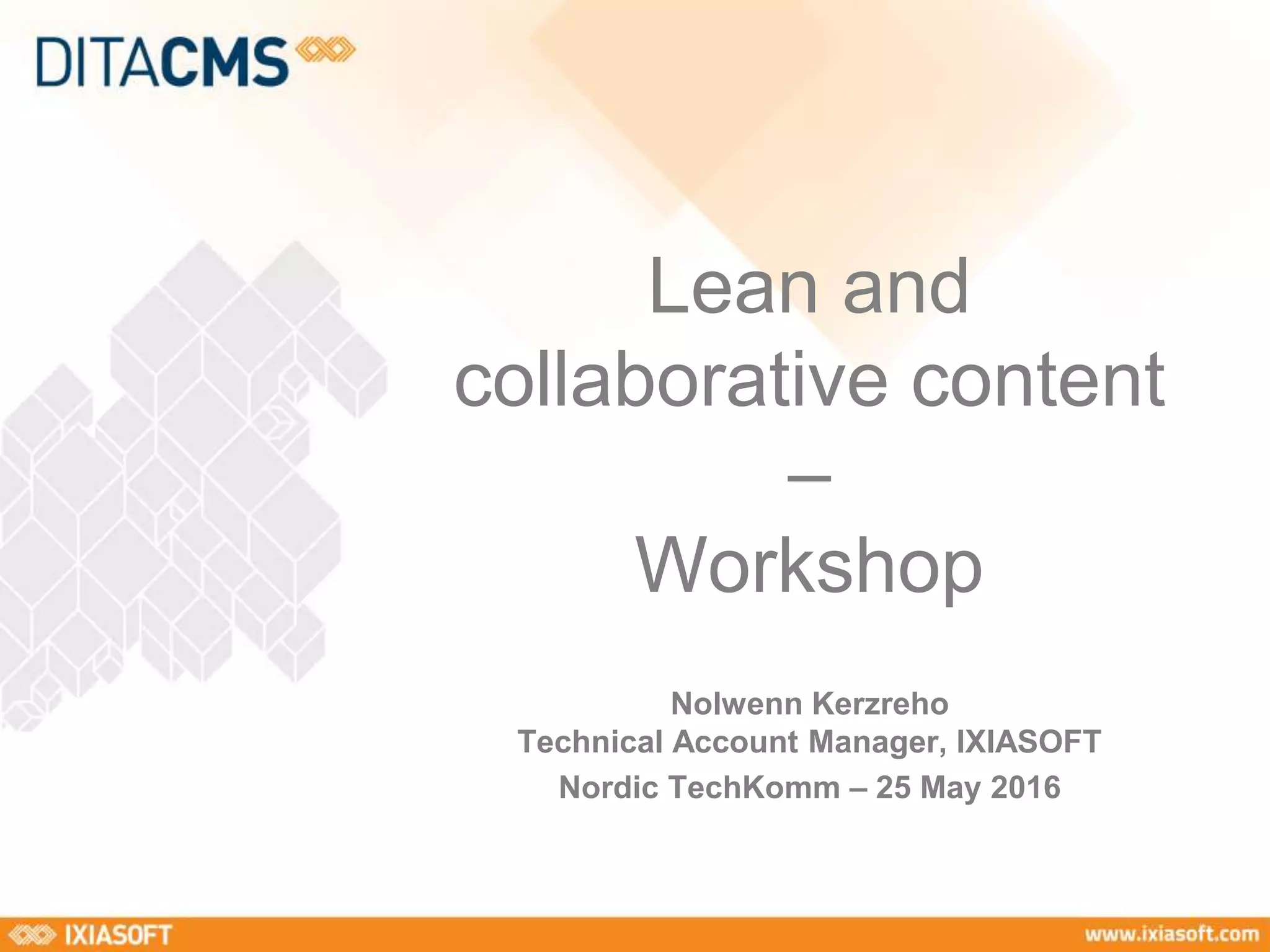 DITACMS

Lean and collaborative content – Workshop

Nolwenn Kerzreho
Technical Account Manager, IXIASOFT
Nordic TechKomm – 25 May 2016

IXIASOFT

www.ixiasoft.com